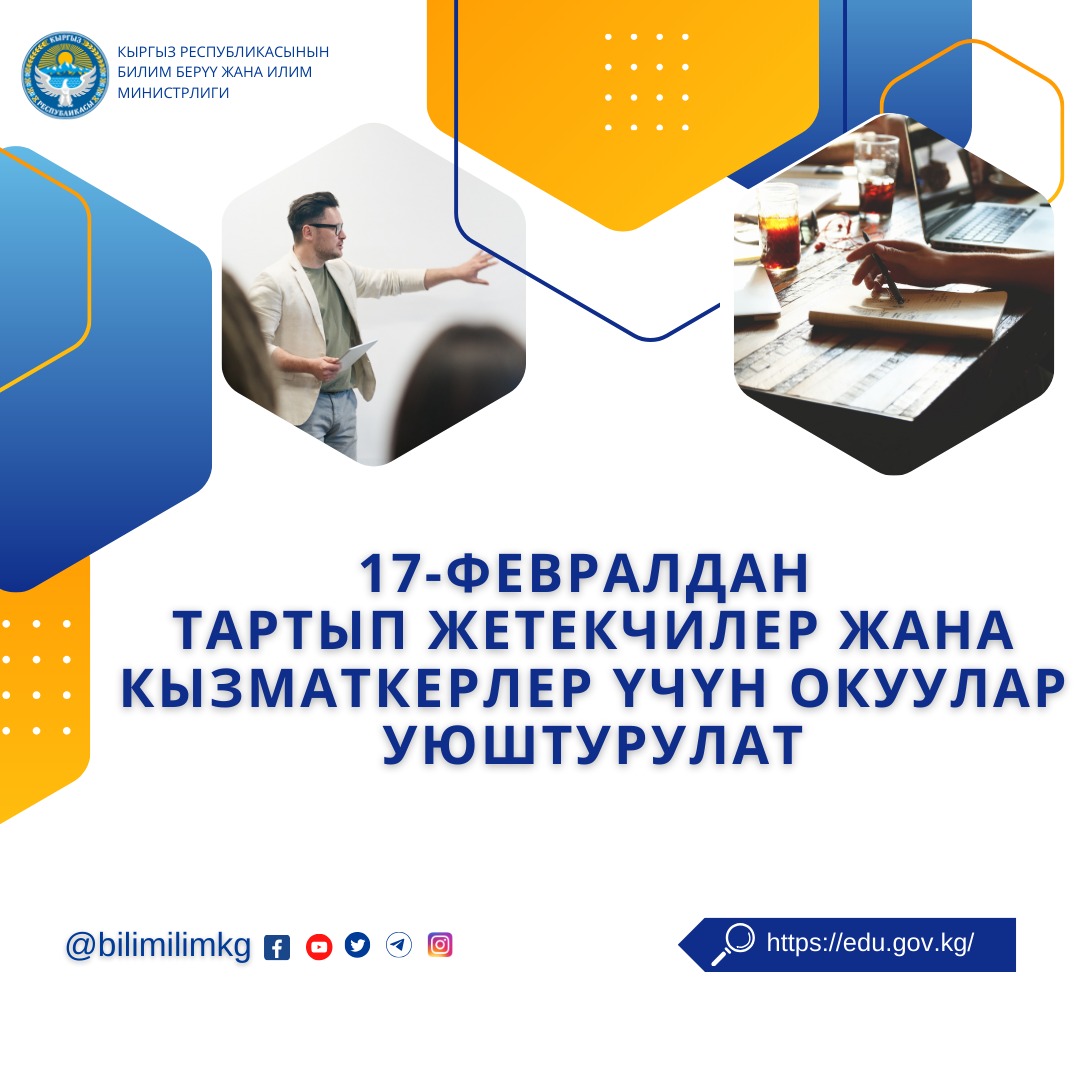 КЫРГЫЗ
РЕСПУБЛИКАСЫ

КЫРГЫЗ РЕСПУБЛИКАСЫНЫН
БИЛИМ БЕРҮҮ ЖАНА ИЛИМ
МИНИСТРЛИГИ

17-ФЕВРАЛДАН
ТАРТЫП ЖЕТЕКЧИЛЕР ЖАНА
КЫЗМАТКЕРЛЕР ҮЧҮН ОКУУЛАР
УЮШТУРУЛАТ

@bilimilimkg

https://edu.gov.kg/